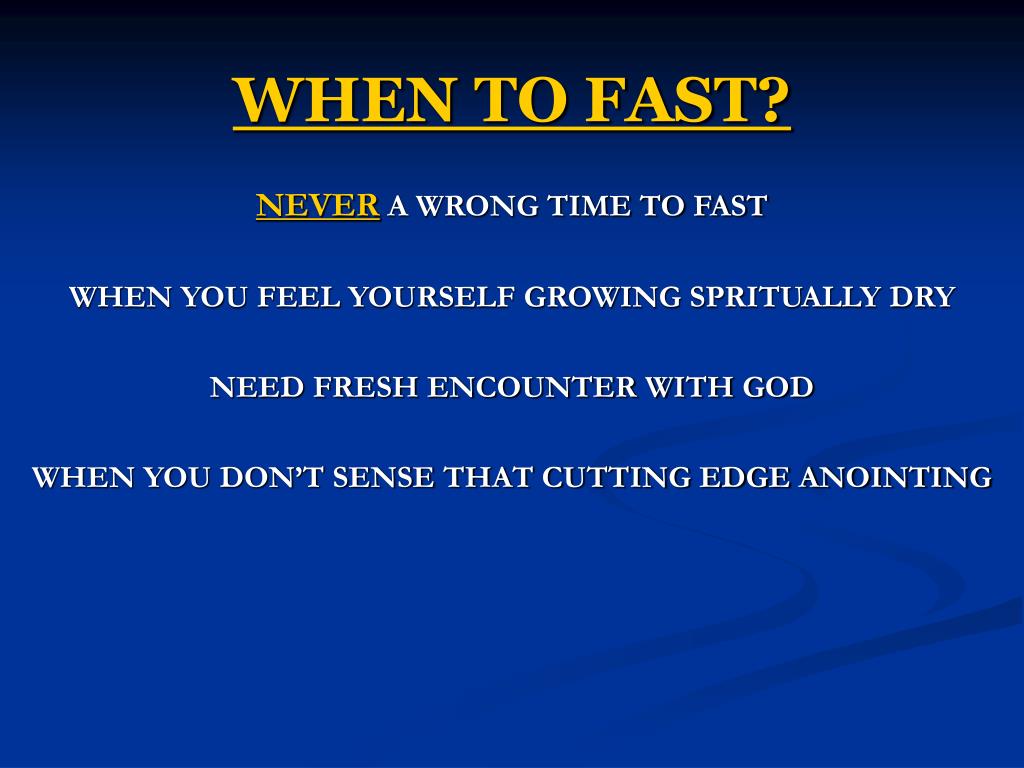 WHEN TO FAST?

NEVER A WRONG TIME TO FAST

WHEN YOU FEEL YOURSELF GROWING SPRITUALLY DRY

NEED FRESH ENCOUNTER WITH GOD

WHEN YOU DON'T SENSE THAT CUTTING EDGE ANOINTING